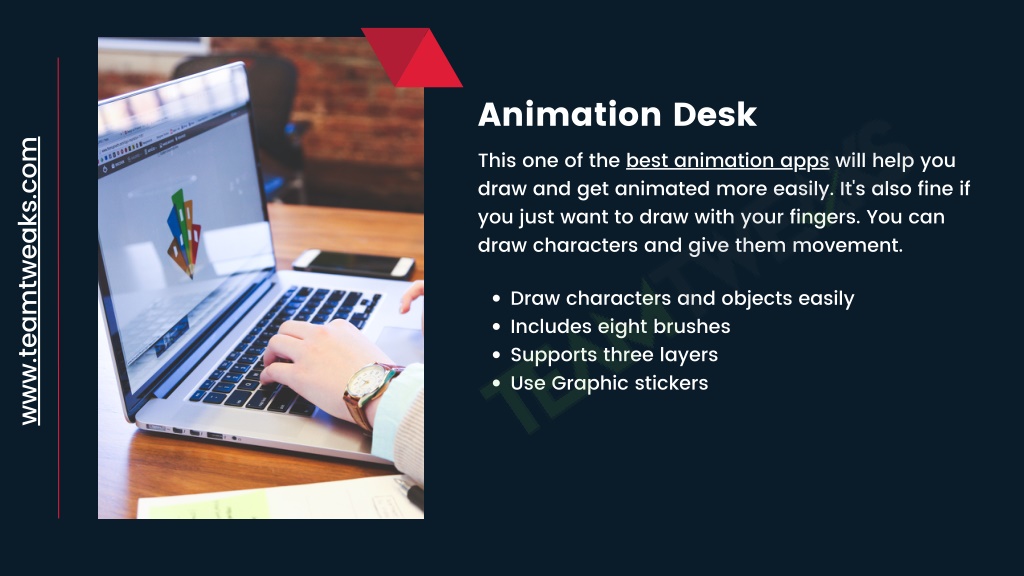 www.teamtweaks.com

Animation Desk

This one of the best animation apps will help you draw and get animated more easily. It's also fine if you just want to draw with your fingers. You can draw characters and give them movement.

- Draw characters and objects easily
- Includes eight brushes
- Supports three layers
- Use Graphic stickers

TEAMTWEAKS